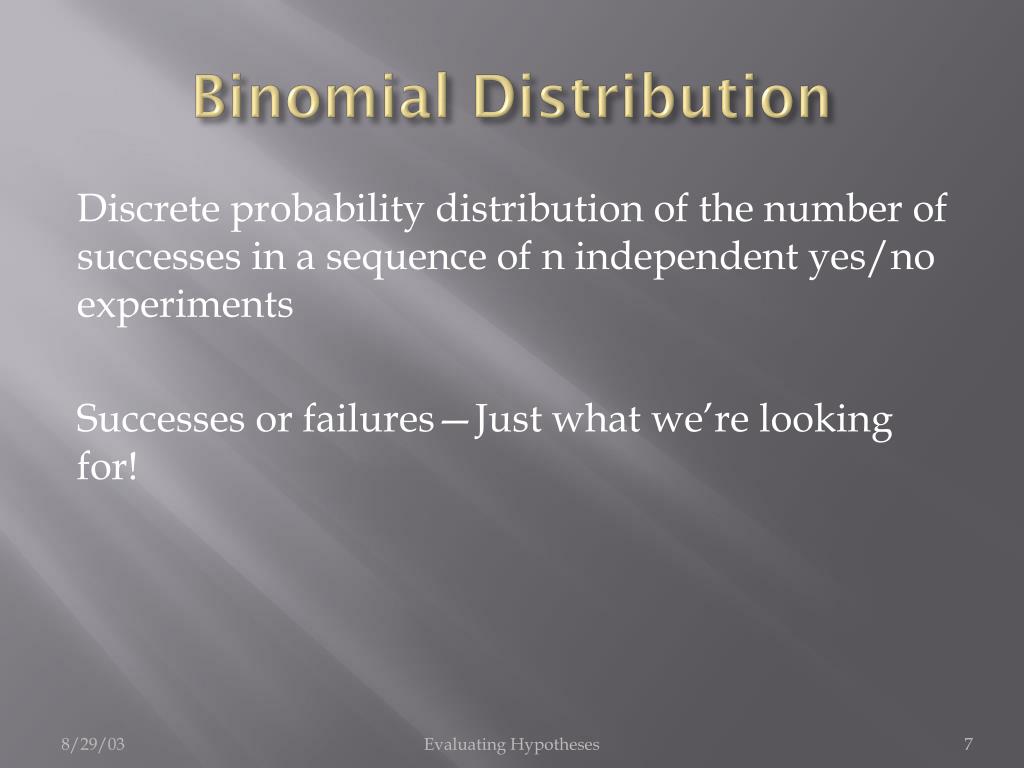 Binomial Distribution

Discrete probability distribution of the number of successes in a sequence of n independent yes/no experiments

Successes or failures—Just what we're looking for!

8/29/03

Evaluating Hypotheses

7